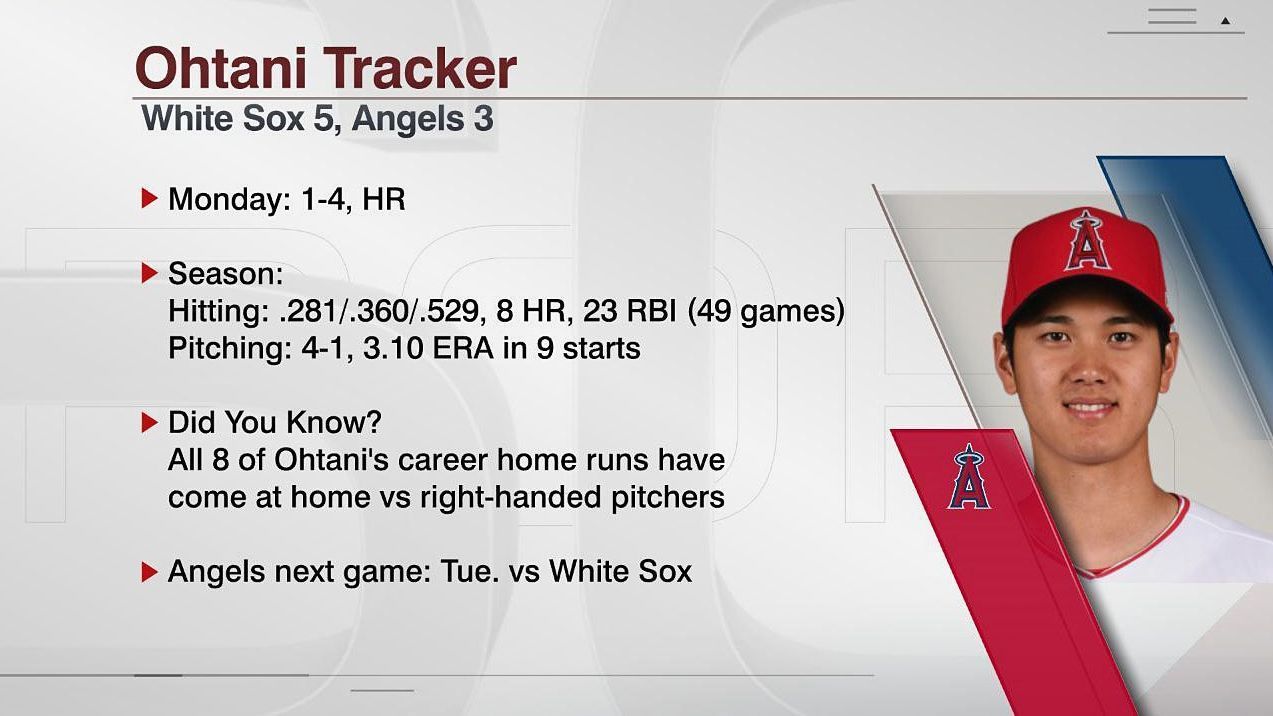 Ohtani Tracker
White Sox 5, Angels 3

Monday: 1-4, HR

Season:
Hitting: .281/.360/.529, 8 HR, 23 RBI (49 games)
Pitching: 4-1, 3.10 ERA in 9 starts

Did You Know?
All 8 of Ohtani's career home runs have come at home vs right-handed pitchers

Angels next game: Tue. vs White Sox